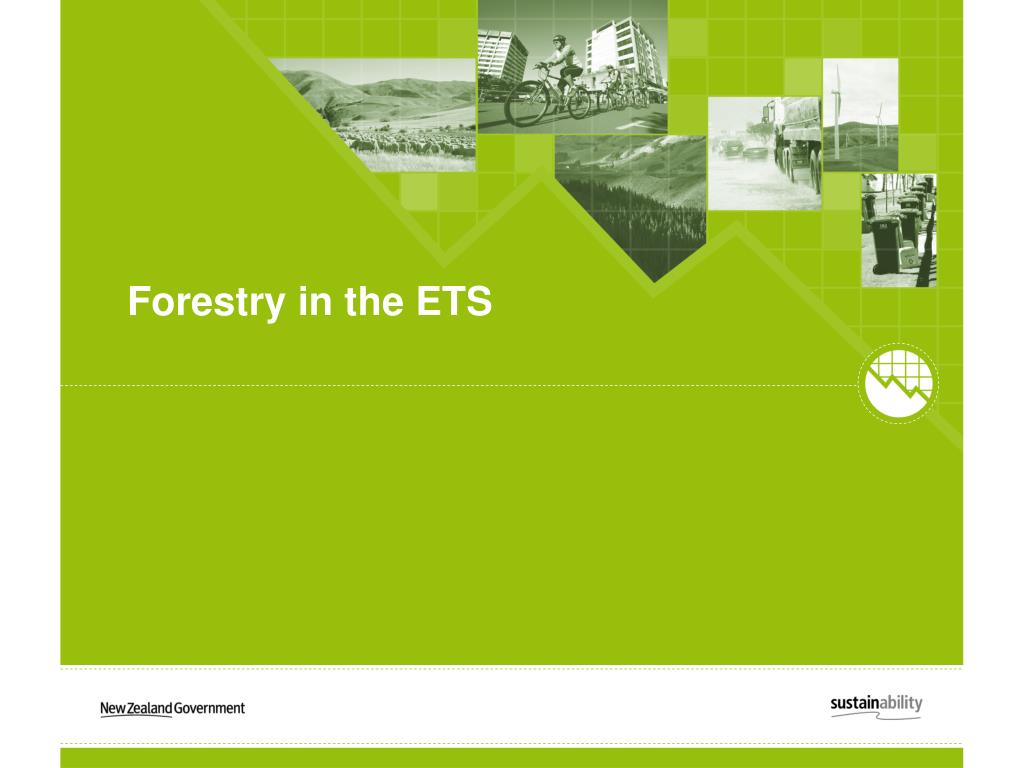 Forestry in the ETS

New Zealand Government

sustainability